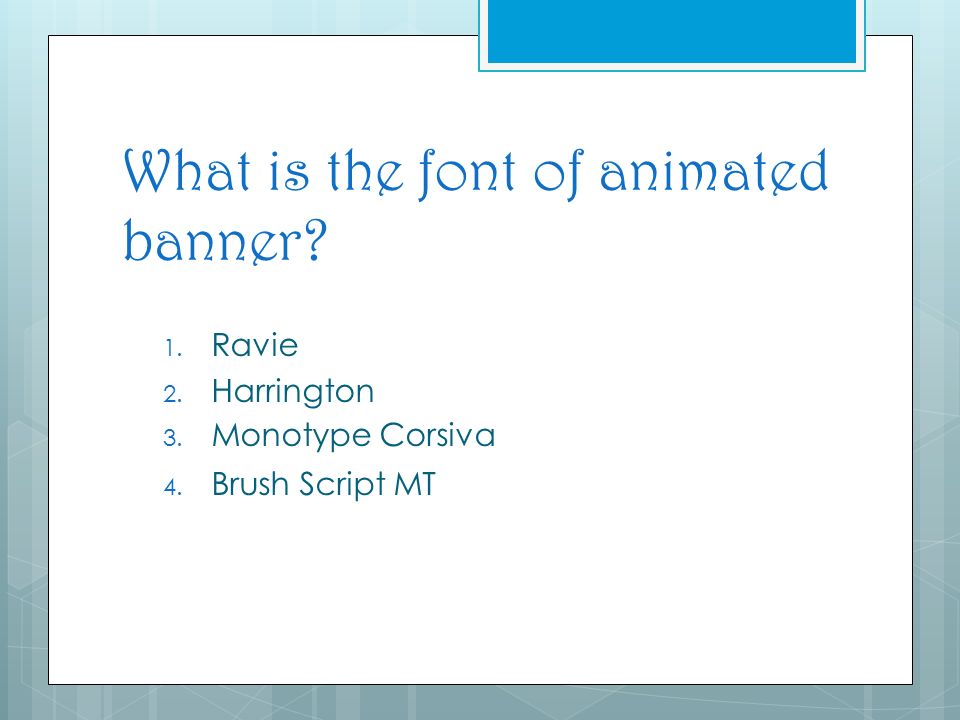 What is the font of animated banner?

1. Ravie
2. Harrington
3. Monotype Corsiva
4. Brush Script MT